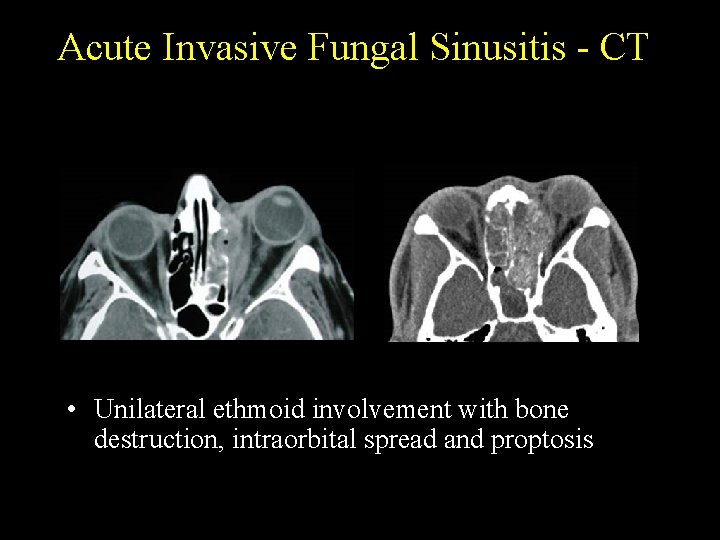 Acute Invasive Fungal Sinusitis - CT

• Unilateral ethmoid involvement with bone destruction, intraorbital spread and proptosis